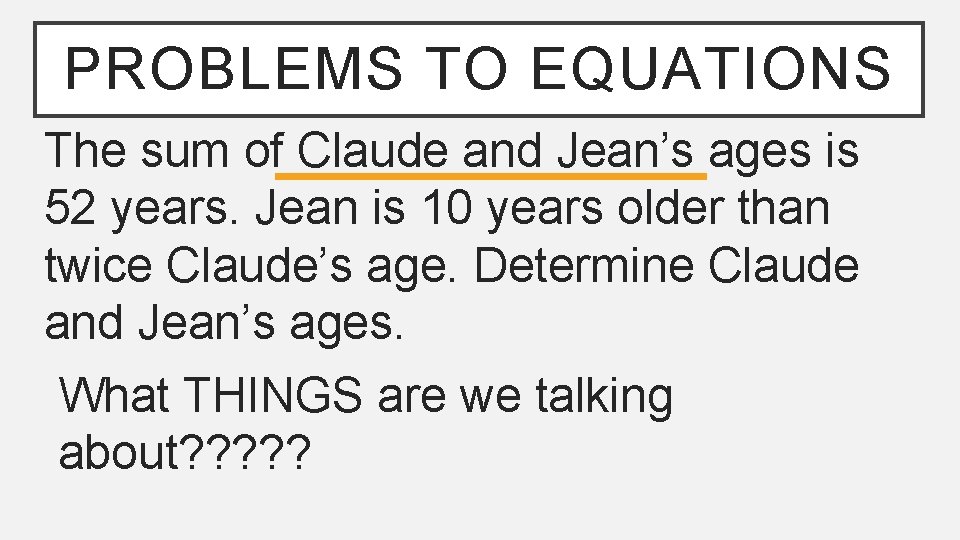 PROBLEMS TO EQUATIONS

The sum of Claude and Jean’s ages is 52 years. Jean is 10 years older than twice Claude’s age. Determine Claude and Jean’s ages.

What THINGS are we talking about?????